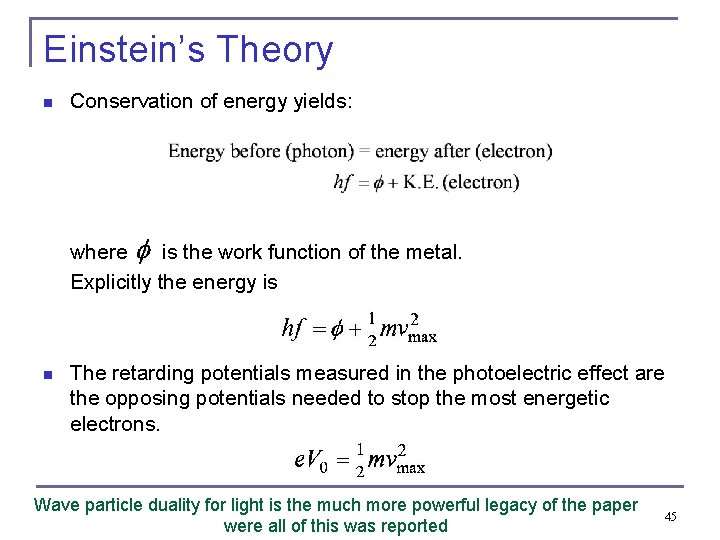 Einstein's Theory

Conservation of energy yields:

Energy before (photon) = energy after (electron)

$hf = \phi + \text{K.E. (electron)}$

where $\phi$ is the work function of the metal.
Explicitly the energy is

$hf = \phi + \frac{1}{2}mv_{\max}^2$

The retarding potentials measured in the photoelectric effect are the opposing potentials needed to stop the most energetic electrons.

$eV_0 = \frac{1}{2}mv_{\max}^2$

Wave particle duality for light is the much more powerful legacy of the paper were all of this was reported

45